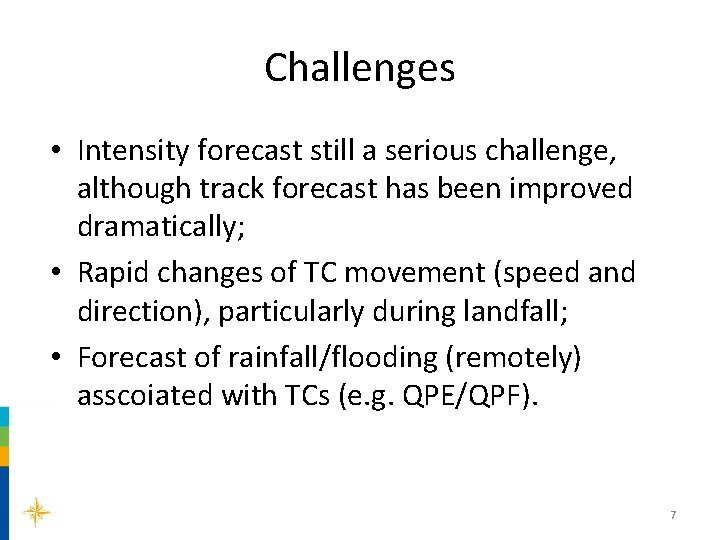 Challenges

• Intensity forecast still a serious challenge, although track forecast has been improved dramatically;
• Rapid changes of TC movement (speed and direction), particularly during landfall;
• Forecast of rainfall/flooding (remotely) asscoiated with TCs (e.g. QPE/QPF).

7